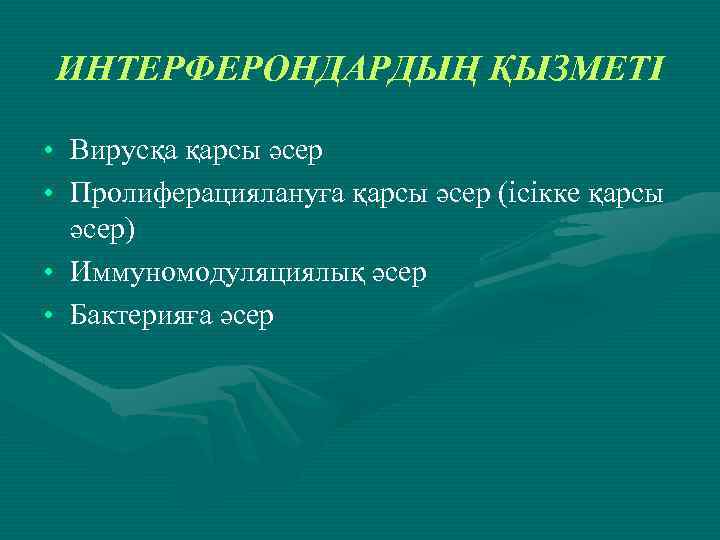 ИНТЕРФЕРОНДАРДЫҢ ҚЫЗМЕТІ

• Вирусқа қарсы әсер
• Пролиферациялануға қарсы әсер (ісікке қарсы әсер)
• Иммуномодуляциялық әсер
• Бактерияға әсер